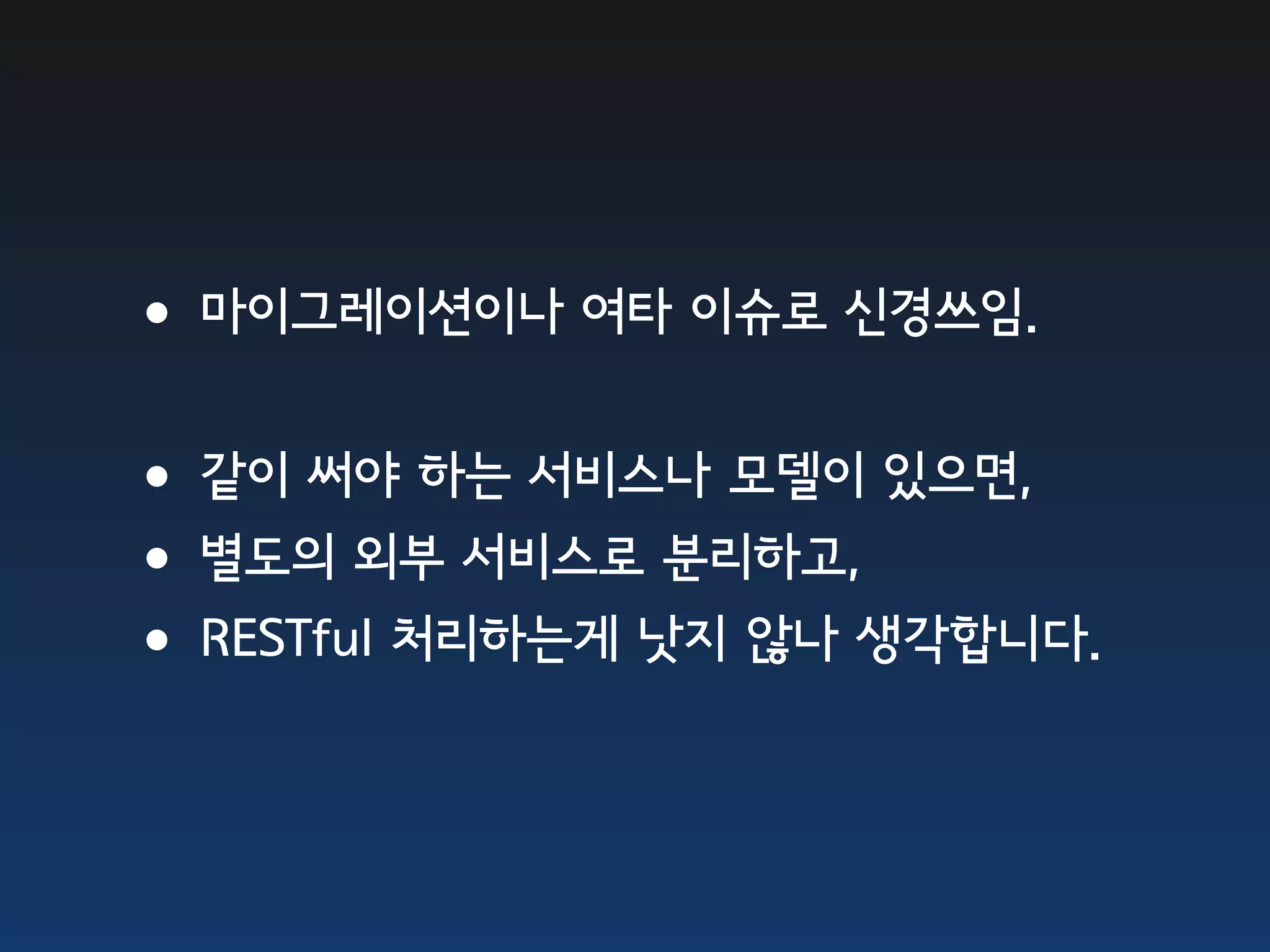 • 마이그레이션이나 여타 이슈로 신경쓰임.

• 같이 써야 하는 서비스나 모델이 있으면,
• 별도의 외부 서비스로 분리하고,
• RESTful 처리하는게 낫지 않나 생각합니다.